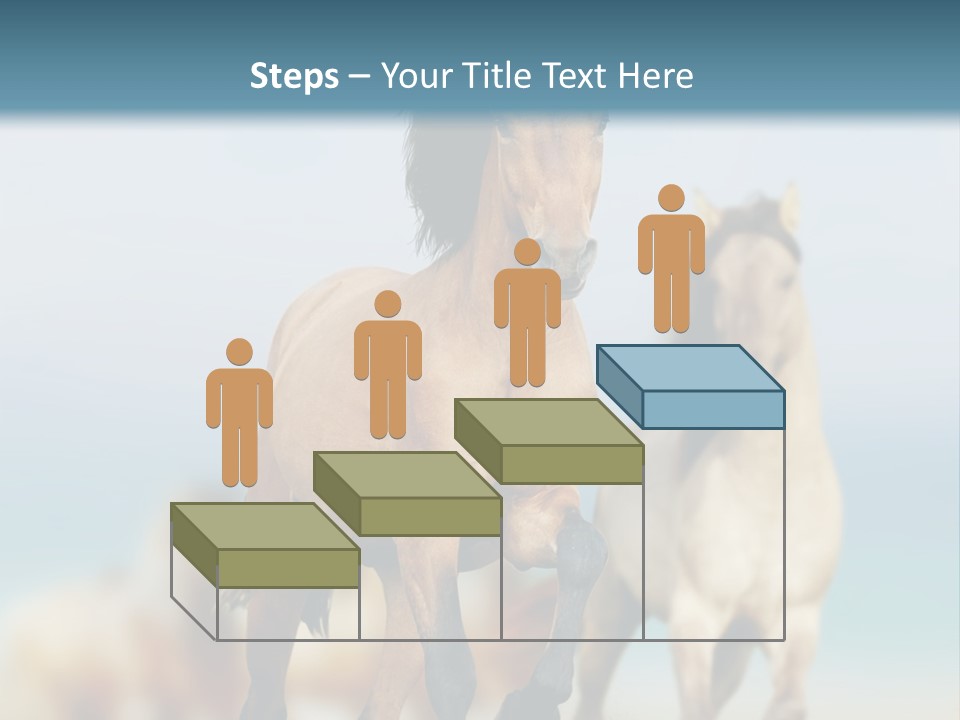 Steps – Your Title Text Here